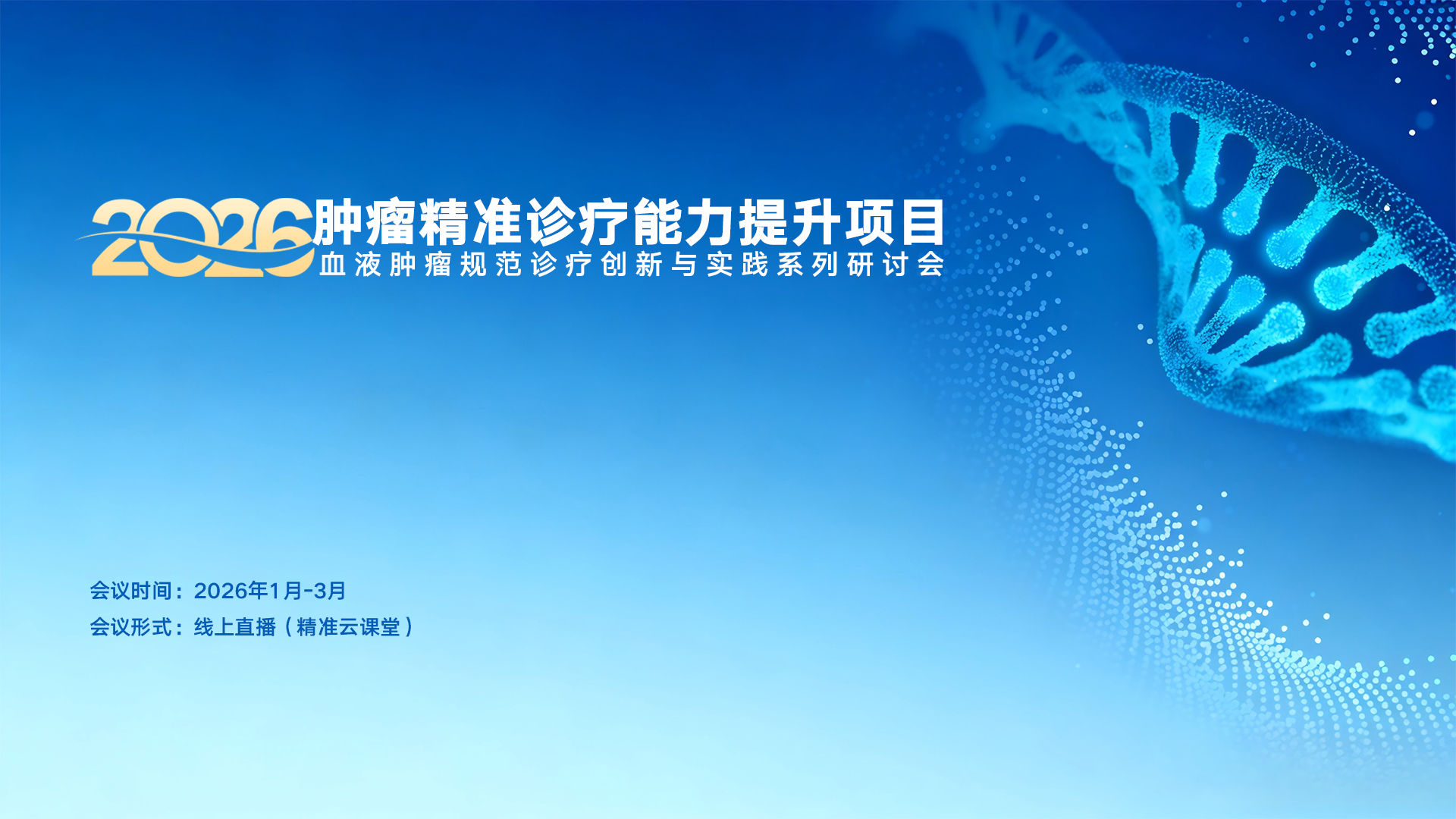 2026肿瘤精准诊疗能力提升项目
血液肿瘤规范诊疗创新与实践系列研讨会

会议时间：2026年1月-3月
会议形式：线上直播（精准云课堂）